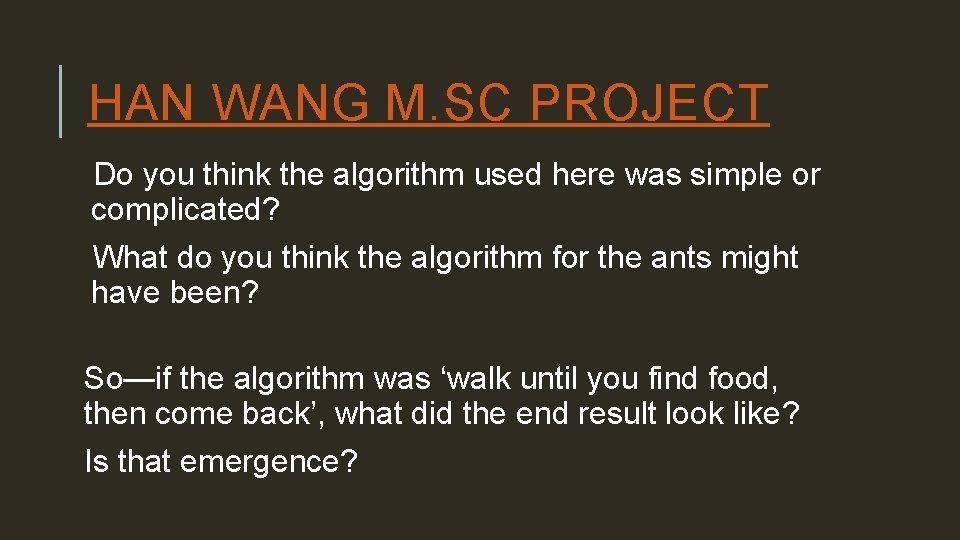 HAN WANG M.SC PROJECT

Do you think the algorithm used here was simple or complicated?

What do you think the algorithm for the ants might have been?

So—if the algorithm was ‘walk until you find food, then come back’, what did the end result look like?

Is that emergence?